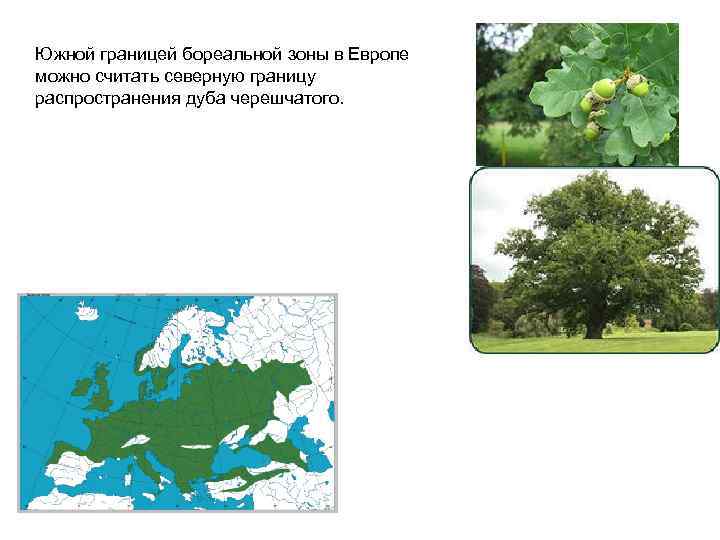 Южной границей бореальной зоны в Европе можно считать северную границу распространения дуба черешчатого.